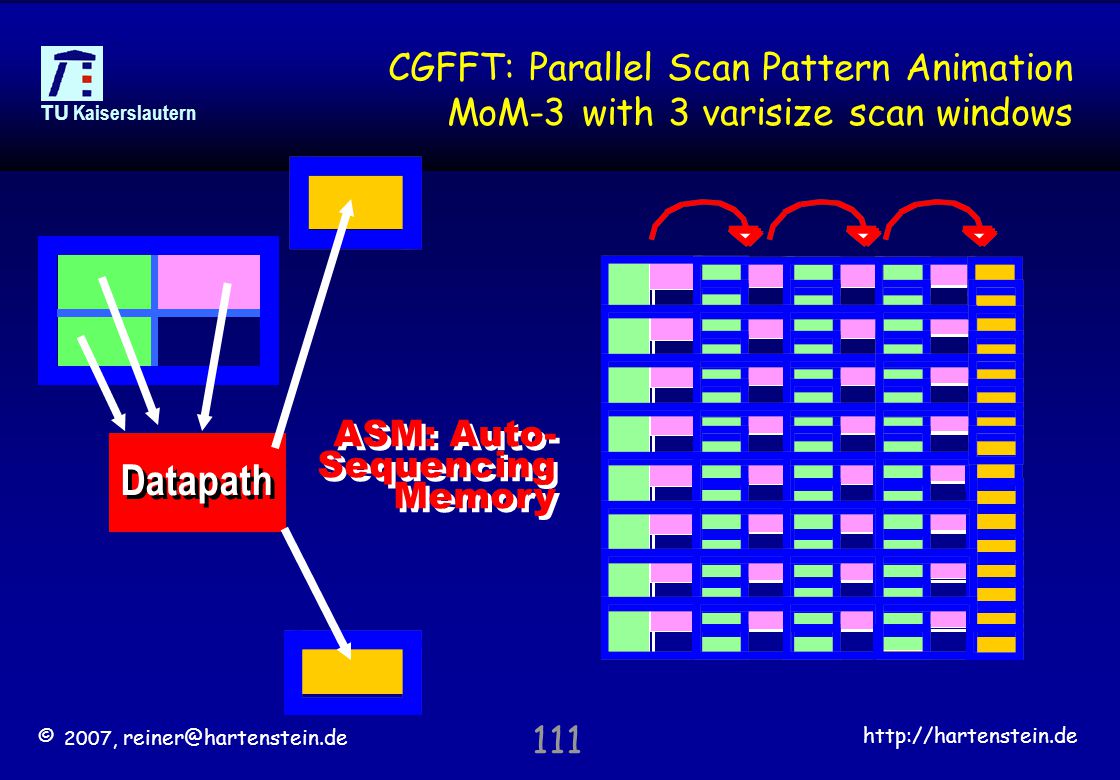 TU Kaiserslautern

CGFFT: Parallel Scan Pattern Animation
MoM-3 with 3 varisize scan windows

Datapath

ASM: Auto-Sequencing Memory

© 2007, reiner@hartenstein.de

111

http://hartenstein.de